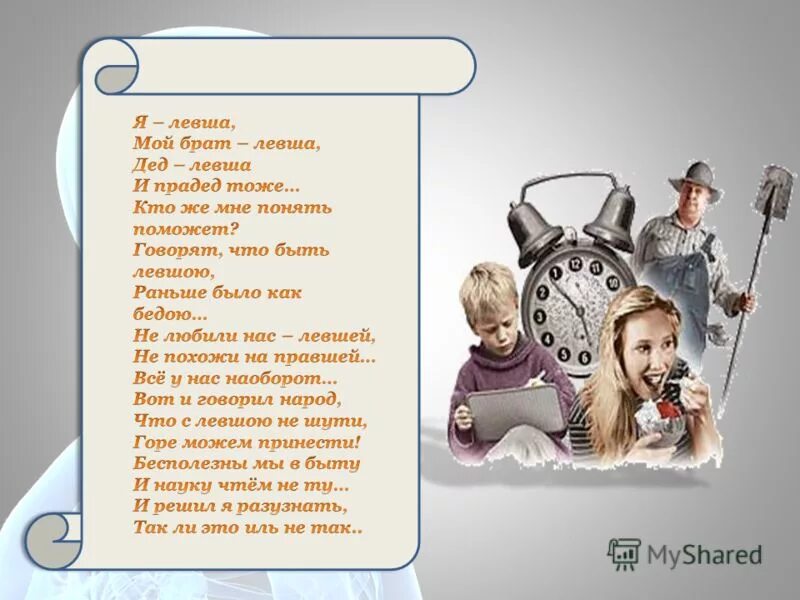 Я – левша,
Мой брат – левша,
Дед – левша
И прадед тоже...
Кто же мне понять поможет?
Говорят, что быть левшою,
Раньше было как бедою...
Не любили нас – левшей,
Не похожи на правшей...
Всё у нас наоборот...
Вот и говорил народ,
Что с левшою не шути,
Горе можем принести!
Бесполезны мы в быту
И науку чтём не ту...
И решил я разузнать,
Так ли это иль не так..

1 2 3 4 5 6 7 8 9 10 11 12

MyShared